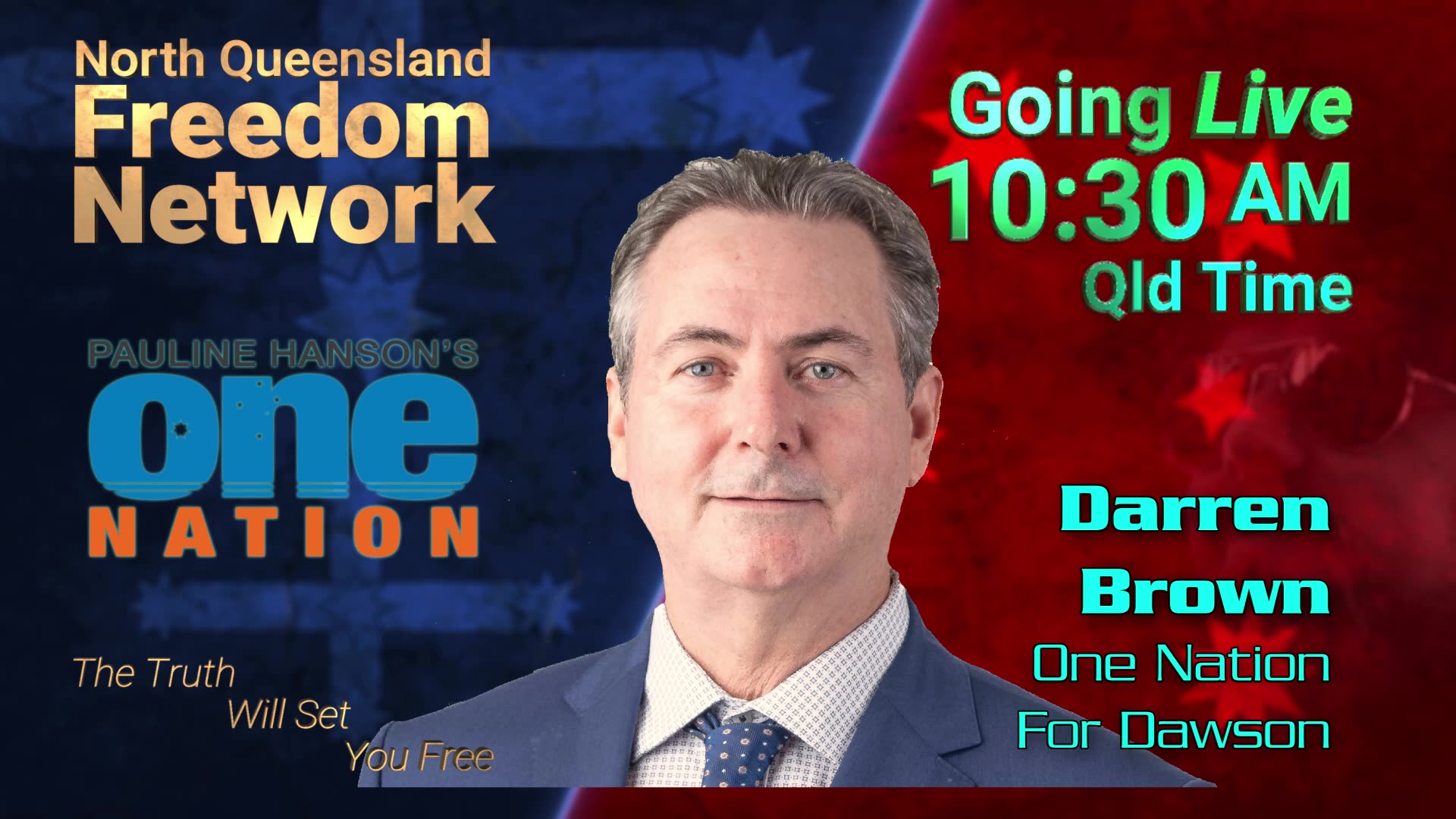 North Queensland
Freedom
Network

PAULINE HANSON'S
one
NATION

The Truth
Will Set
You Free

Going Live
10:30 AM
Qld Time

Darren
Brown
One Nation
For Dawson